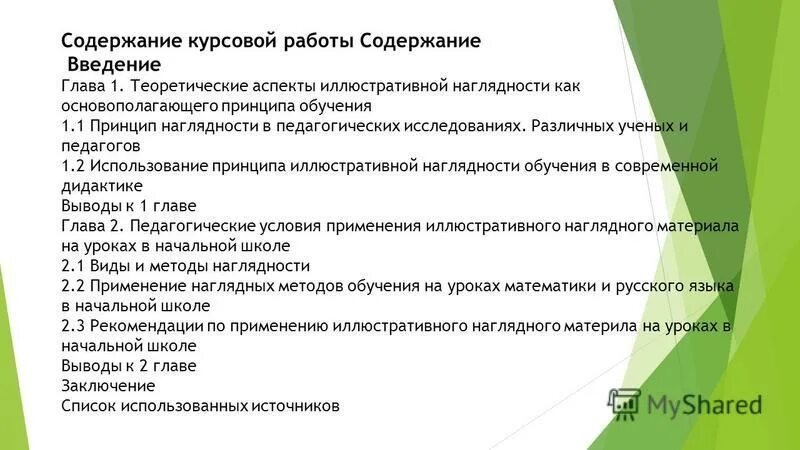 Содержание курсовой работы Содержание
Введение
Глава 1. Теоретические аспекты иллюстративной наглядности как основополагающего принципа обучения
1.1 Принцип наглядности в педагогических исследованиях. Различных ученых и педагогов
1.2 Использование принципа иллюстративной наглядности обучения в современной дидактике
Выводы к 1 главе
Глава 2. Педагогические условия применения иллюстративного наглядного материала на уроках в начальной школе
2.1 Виды и методы наглядности
2.2 Применение наглядных методов обучения на уроках математики и русского языка в начальной школе
2.3 Рекомендации по применению иллюстративного наглядного материла на уроках в начальной школе
Выводы к 2 главе
Заключение
Список использованных источников

MyShared